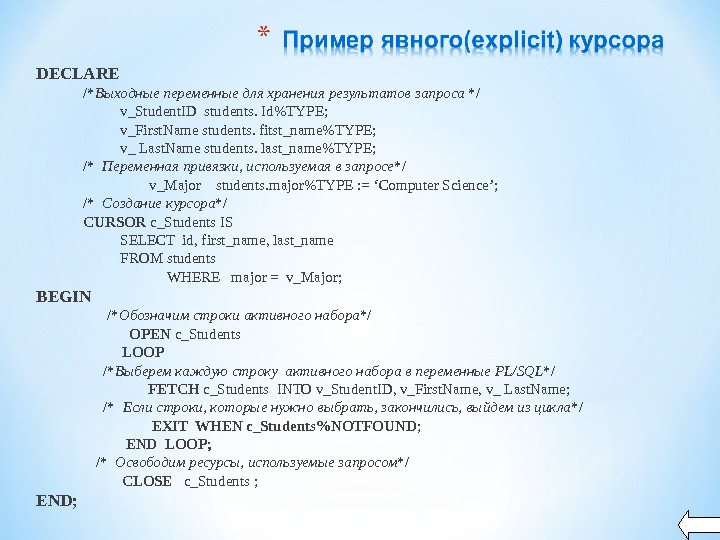 * Пример явного(explicit) курсора

DECLARE
/*Выходные переменные для хранения результатов запроса */
v_StudentID students. Id%TYPE;
v_FirstName students. fitst_name%TYPE;
v_ LastName students. last_name%TYPE;
/* Переменная привязки, используемая в запросе*/
v_Major students.major%TYPE := ‘Computer Science’;
/* Создание курсора*/
CURSOR c_Students IS
SELECT id, first_name, last_name
FROM students
WHERE major = v_Major;
BEGIN
/*Обозначим строки активного набора*/
OPEN c_Students
LOOP
/*Выберем каждую строку активного набора в переменные PL/SQL*/
FETCH c_Students INTO v_StudentID, v_FirstName, v_ LastName;
/* Если строки, которые нужно выбрать, закончились, выйдем из цикла*/
EXIT WHEN c_Students%NOTFOUND;
END LOOP;
/* Освободим ресурсы, используемые запросом*/
CLOSE c_Students ;
END;